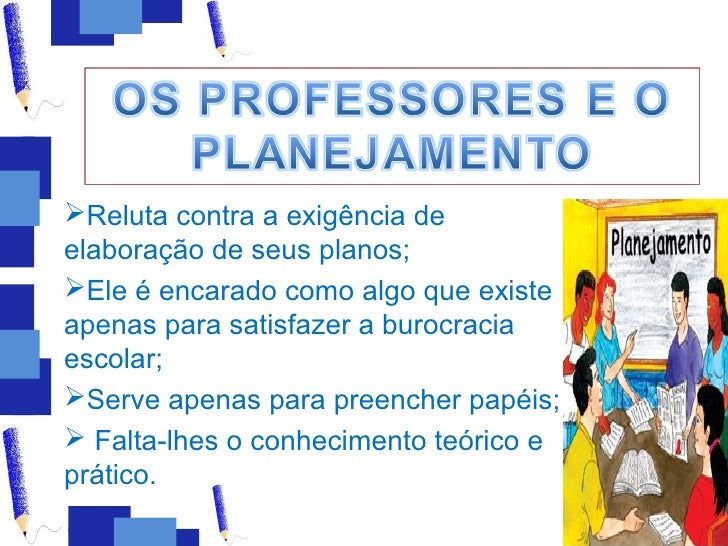 OS PROFESSORES E O PLANEJAMENTO

➢Reluta contra a exigência de elaboração de seus planos;

➢Ele é encarado como algo que existe apenas para satisfazer a burocracia escolar;

➢Serve apenas para preencher papéis;

➢ Falta-lhes o conhecimento teórico e prático.

Planejamento